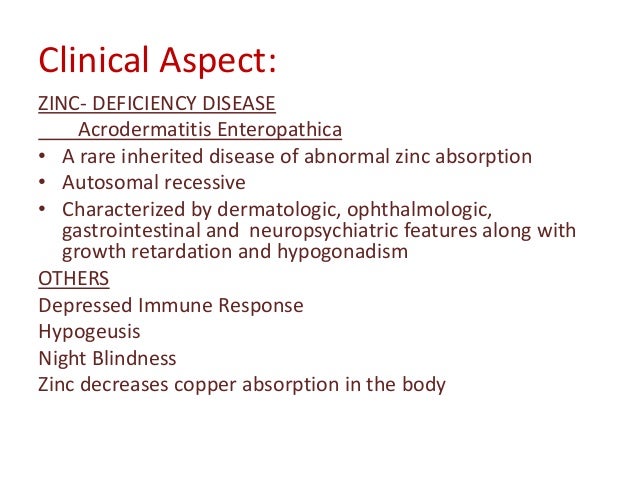 Clinical Aspect:

ZINC- DEFICIENCY DISEASE

Acrodermatitis Enteropathica

• A rare inherited disease of abnormal zinc absorption
• Autosomal recessive
• Characterized by dermatologic, ophthalmologic, gastrointestinal and neuropsychiatric features along with growth retardation and hypogonadism

OTHERS

Depressed Immune Response

Hypogeusis

Night Blindness

Zinc decreases copper absorption in the body